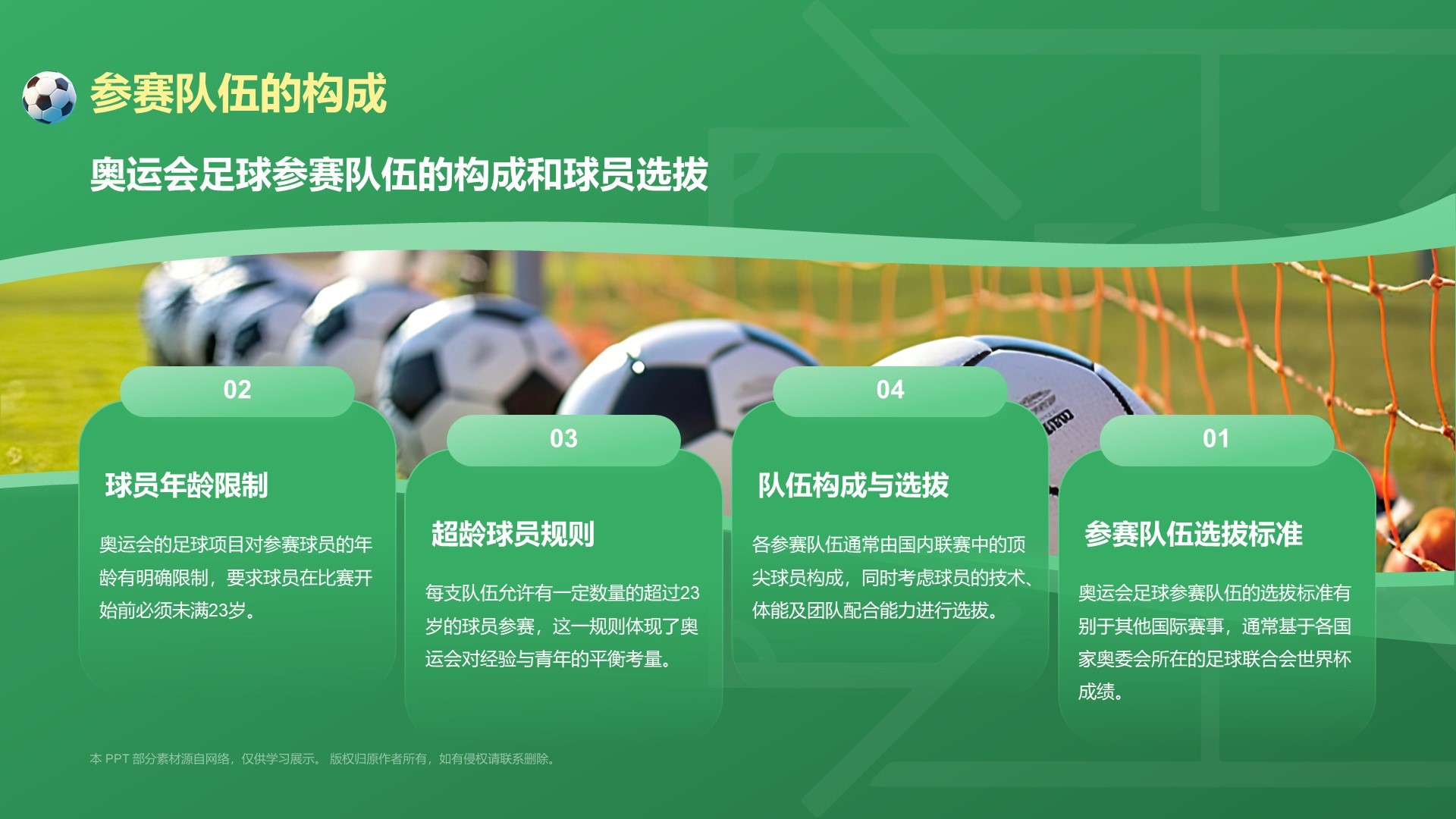 参赛队伍的构成

奥运会足球参赛队伍的构成和球员选拔

02

球员年龄限制

奥运会的足球项目对参赛球员的年龄有明确限制，要求球员在比赛开始前必须未满23岁。

03

超龄球员规则

每支队伍允许有一定数量的超过23岁的球员参赛，这一规则体现了奥运会对经验与青年的平衡考量。

04

队伍构成与选拔

各参赛队伍通常由国内联赛中的顶尖球员构成，同时考虑球员的技术、体能及团队配合能力进行选拔。

01

参赛队伍选拔标准

奥运会足球参赛队伍的选拔标准有别于其他国际赛事，通常基于各国家奥委会所在的足球联合会世界杯成绩。

本 PPT 部分素材源自网络，仅供学习展示。 版权归原作者所有，如有侵权请联系删除。